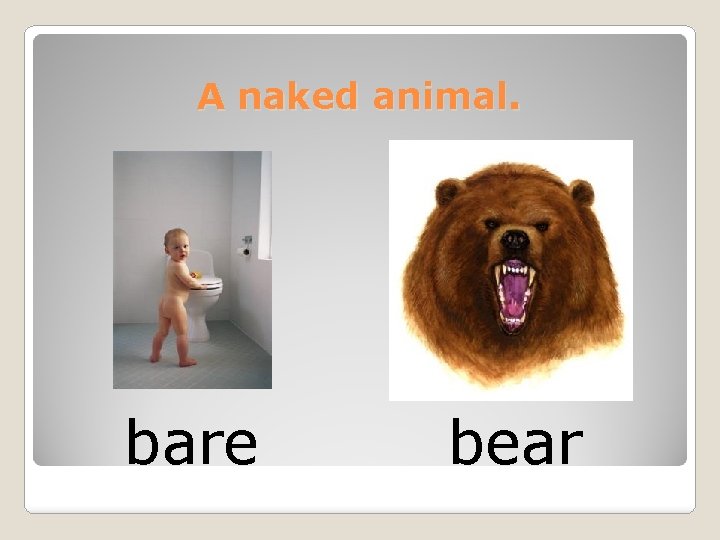 A naked animal.

bare

bear